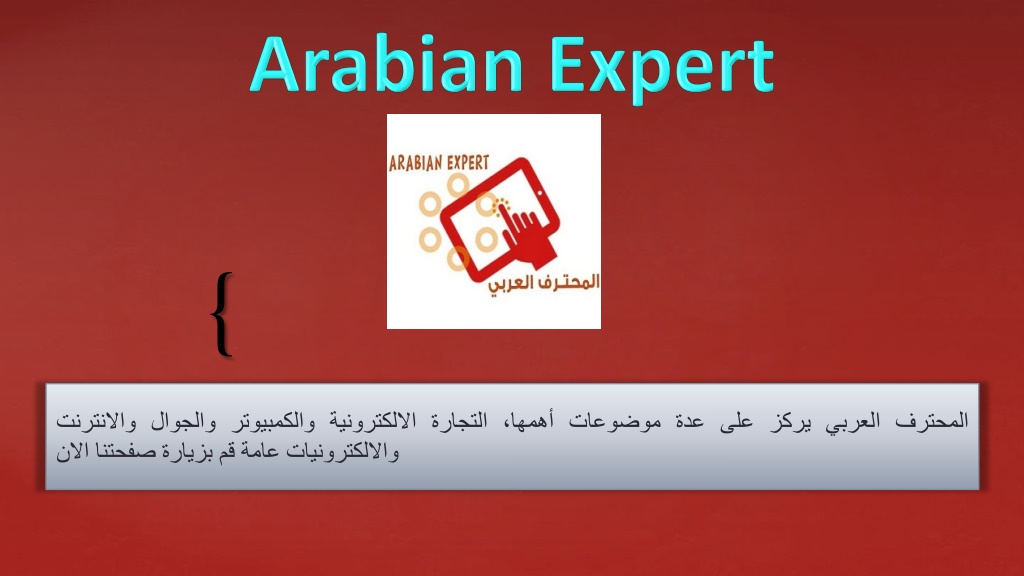 Arabian Expert

ARABIAN EXPERT

المحترف العربي

{

المحترف العربي يركز على عدة موضوعات أهمها، التجارة الالكترونية والكمبيوتر والجوال والانترنت والالكترونيات عامة قم بزيارة صفحتنا الان